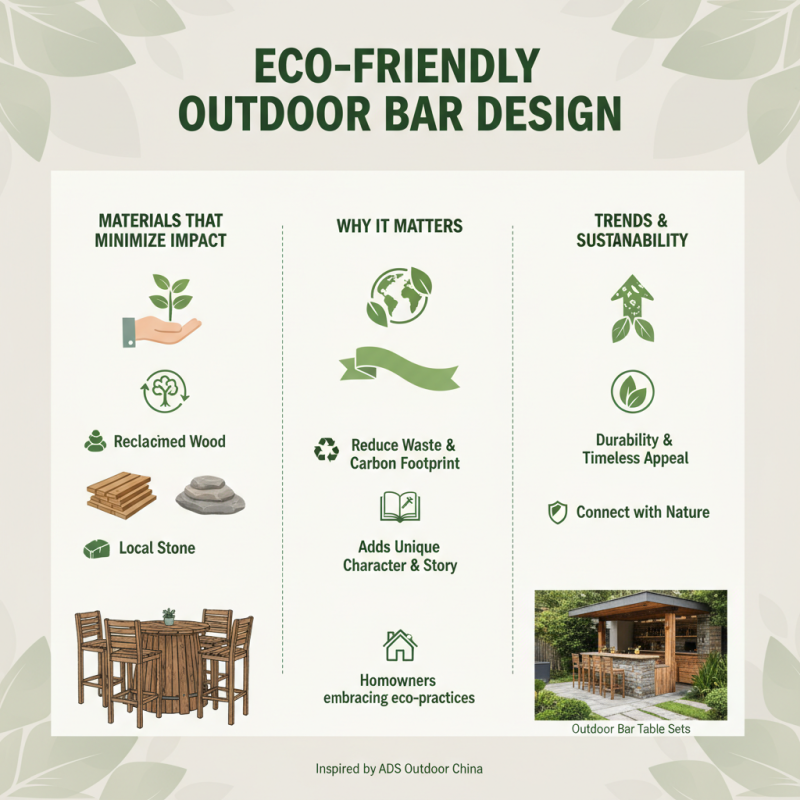 ECO-FRIENDLY OUTDOOR BAR DESIGN

MATERIALS THAT MINIMIZE IMPACT

Reclacimed Wood

Local Stone

WHY IT MATTERS

Reduce Waste & Carbon Footprint

Adds Unique Character & Story

Homowners embracing eco-practices

TRENDS & SUSTANABILITY

Durability & Timeless Appeal

Connect with Nature

Outdoor Bar Table Sets

Inspired by ADS Outdoor China